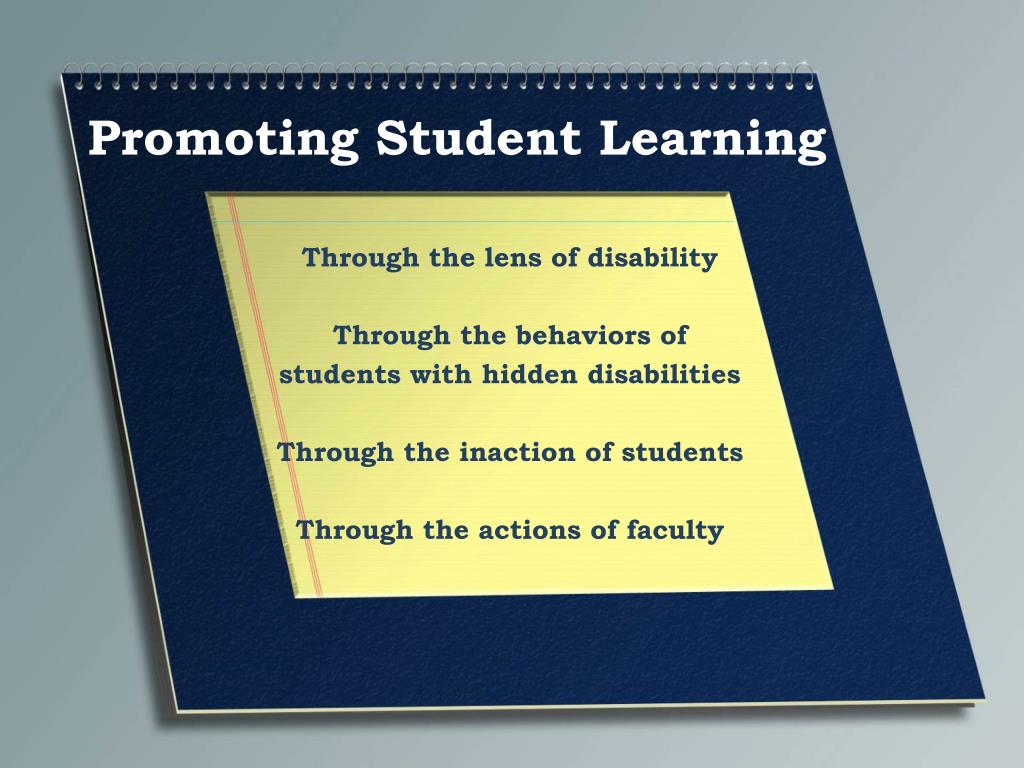 Promoting Student Learning

Through the lens of disability

Through the behaviors of students with hidden disabilities

Through the inaction of students

Through the actions of faculty